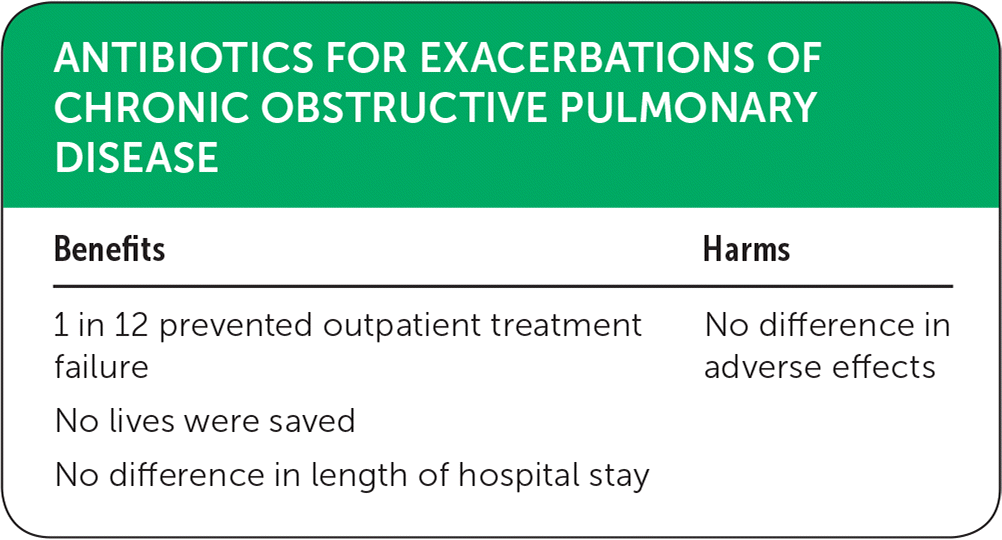 ANTIBIOTICS FOR EXACERBATIONS OF CHRONIC OBSTRUCTIVE PULMONARY DISEASE

| Benefits | Harms |
|---|---|
| 1 in 12 prevented outpatient treatment failure | No difference in adverse effects |
| No lives were saved | |
| No difference in length of hospital stay | |